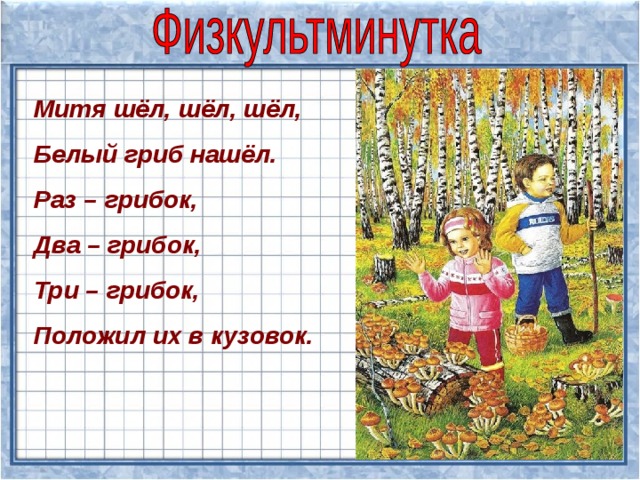 Физкультминутка

Митя шёл, шёл, шёл,

Белый гриб нашёл.

Раз – грибок,

Два – грибок,

Три – грибок,

Положил их в кузовок.